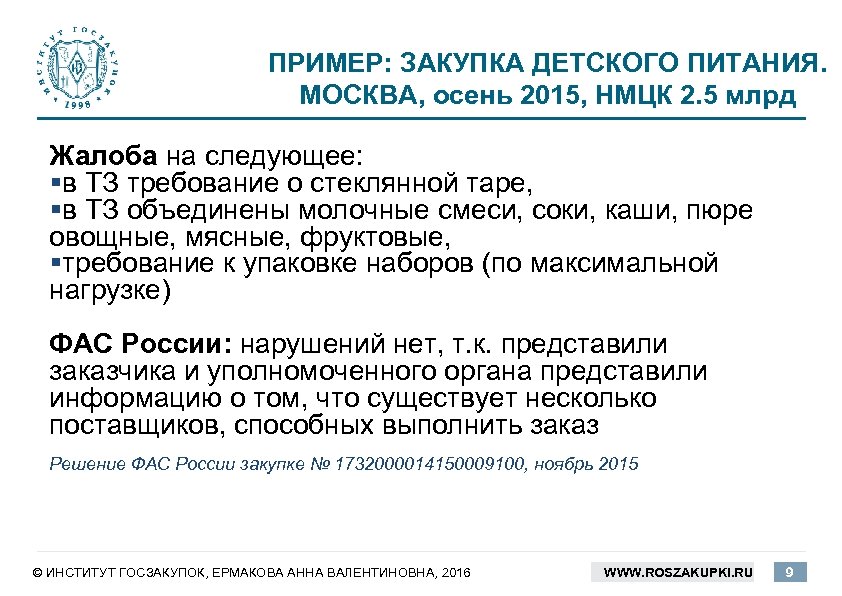 ИНСТИТУТ ГОСЗАКУПОК 1998

ПРИМЕР: ЗАКУПКА ДЕТСКОГО ПИТАНИЯ. МОСКВА, осень 2015, НМЦК 2.5 млрд

Жалоба на следующее:
▪в ТЗ требование о стеклянной таре,
▪в ТЗ объединены молочные смеси, соки, каши, пюре овощные, мясные, фруктовые,
▪требование к упаковке наборов (по максимальной нагрузке)

ФАС России: нарушений нет, т.к. представили заказчика и уполномоченного органа представили информацию о том, что существует несколько поставщиков, способных выполнить заказ

Решение ФАС России закупке № 1732000014150009100, ноябрь 2015

© ИНСТИТУТ ГОСЗАКУПОК, ЕРМАКОВА АННА ВАЛЕНТИНОВНА, 2016

WWW.ROSZAKUPKI.RU

9